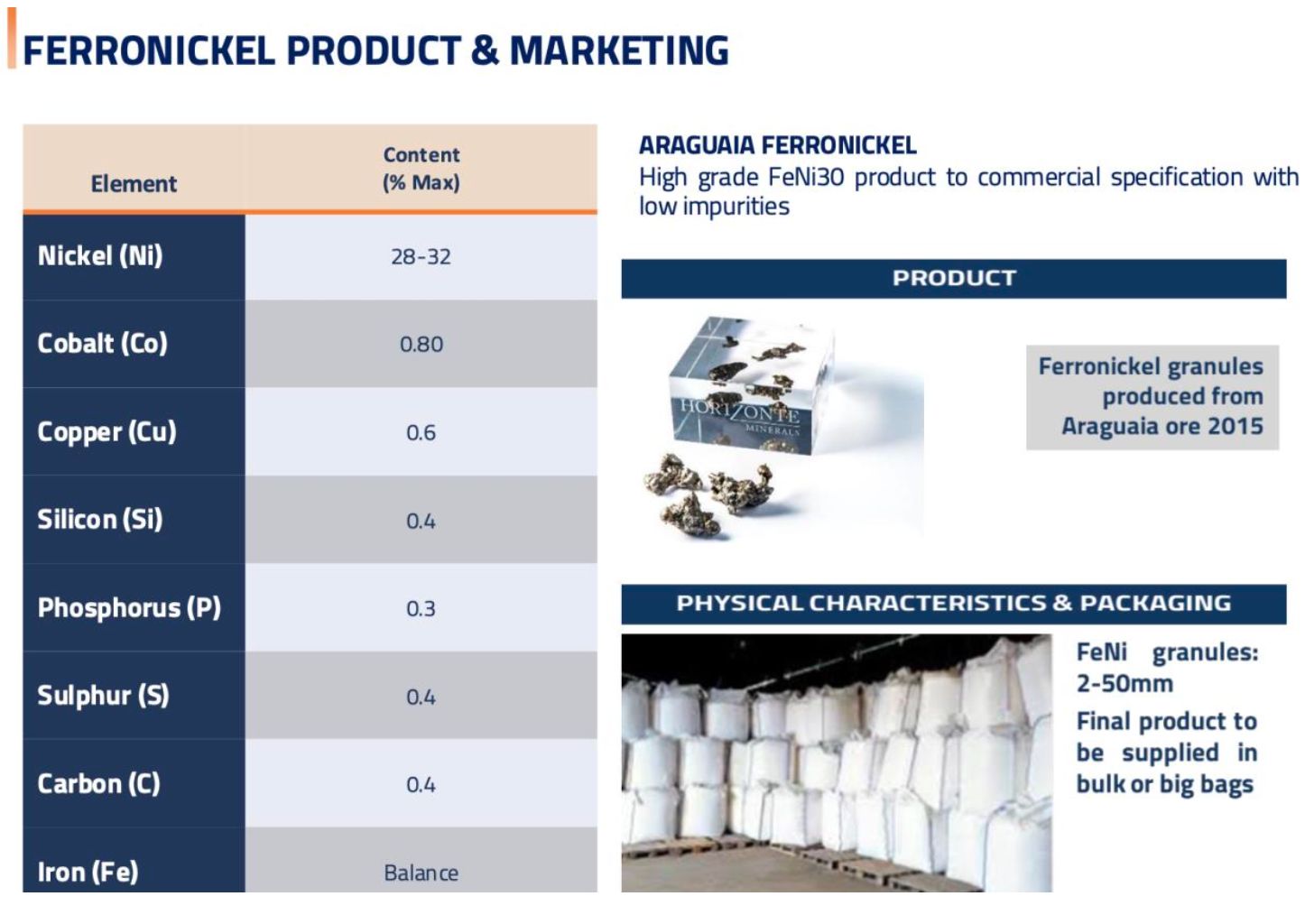 FERRONICKEL PRODUCT & MARKETING

| Element | Content (% Max) |
|---|---|
| Nickel (Ni) | 28-32 |
| Cobalt (Co) | 0.80 |
| Copper (Cu) | 0.6 |
| Silicon (Si) | 0.4 |
| Phosphorus (P) | 0.3 |
| Sulphur (S) | 0.4 |
| Carbon (C) | 0.4 |
| Iron (Fe) | Balance |

ARAGUAIA FERRONICKEL
High grade FeNi30 product to commercial specification with low impurities

PRODUCT

HORIZONTE MINERALS

Ferronickel granules produced from Araguaia ore 2015

PHYSICAL CHARACTERISTICS & PACKAGING

FeNi granules: 2-50mm

Final product to be supplied in bulk or big bags